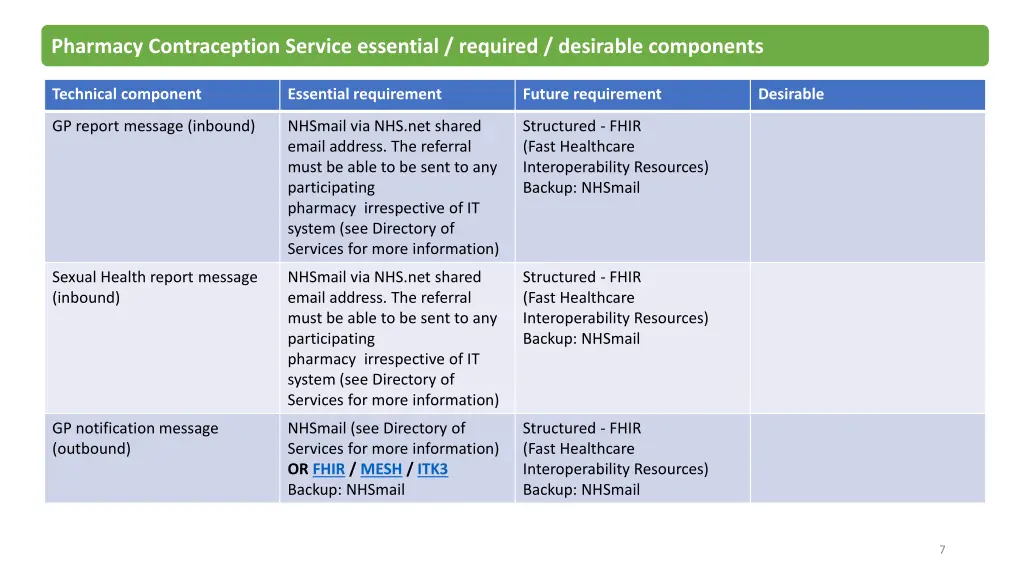 Pharmacy Contraception Service essential / required / desirable components

| Technical component | Essential requirement | Future requirement | Desirable |
|---|---|---|---|
| GP report message (inbound) | NHSmail via NHS.net shared email address. The referral must be able to be sent to any participating pharmacy irrespective of IT system (see Directory of Services for more information) | Structured - FHIR (Fast Healthcare Interoperability Resources) Backup: NHSmail | |
| Sexual Health report message (inbound) | NHSmail via NHS.net shared email address. The referral must be able to be sent to any participating pharmacy irrespective of IT system (see Directory of Services for more information) | Structured - FHIR (Fast Healthcare Interoperability Resources) Backup: NHSmail | |
| GP notification message (outbound) | NHSmail (see Directory of Services for more information) OR FHIR / MESH / ITK3 Backup: NHSmail | Structured - FHIR (Fast Healthcare Interoperability Resources) Backup: NHSmail | |

7